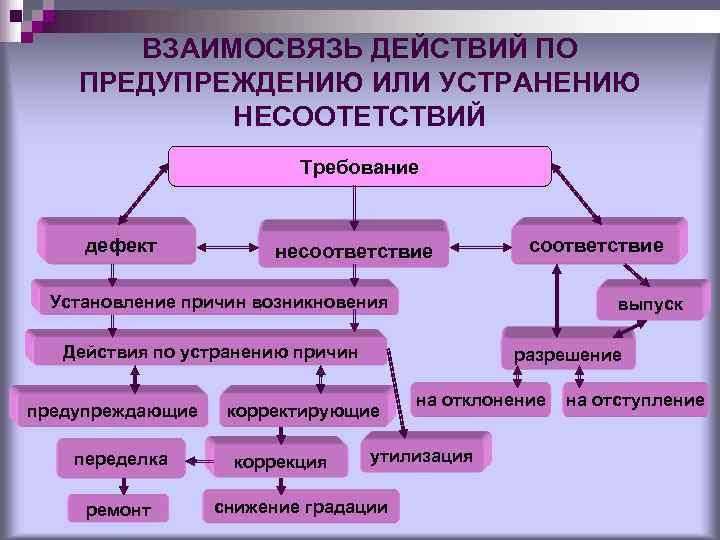 ВЗАИМОСВЯЗЬ ДЕЙСТВИЙ ПО ПРЕДУПРЕЖДЕНИЮ ИЛИ УСТРАНЕНИЮ НЕСООТЕТСТВИЙ

Требование

дефект

несоответствие

соответствие

Установление причин возникновения

выпуск

Действия по устранению причин

разрешение

предупреждающие

корректирующие

на отклонение

на отступление

переделка

коррекция

утилизация

ремонт

снижение градации